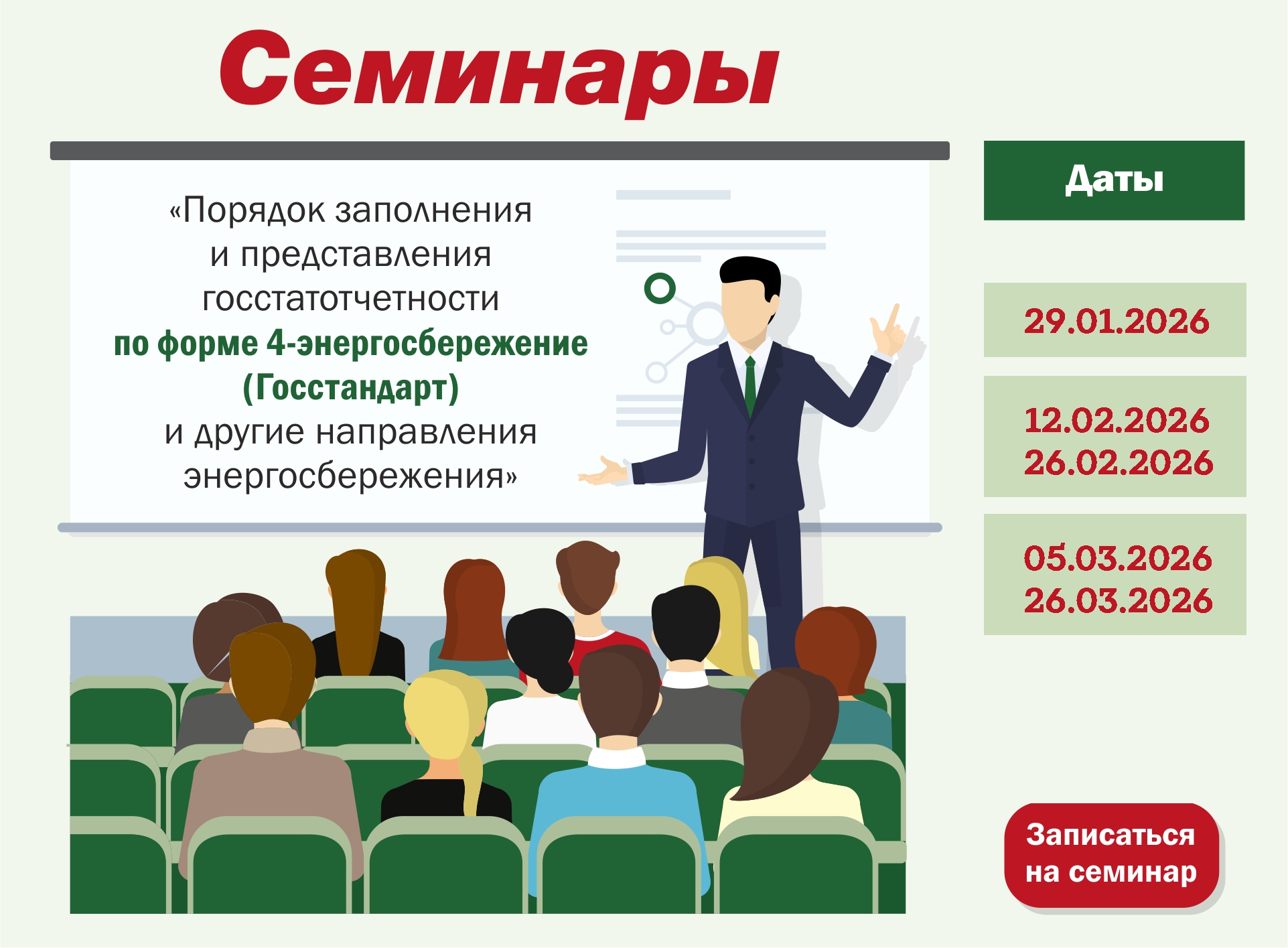 Семинары

«Порядок заполнения и представления госстатотчетности
по форме 4-энергосбережение (Госстандарт)
и другие направления энергосбережения»

Даты

29.01.2026

12.02.2026
26.02.2026

05.03.2026
26.03.2026

Записаться на семинар